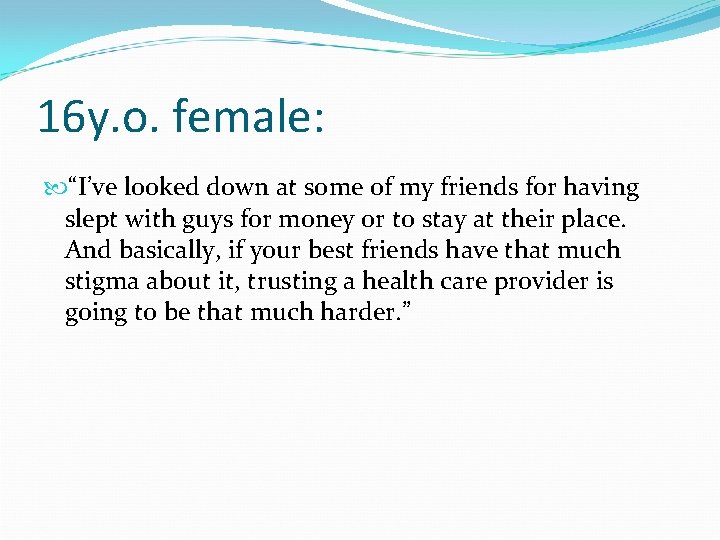 16y.o. female:

“I’ve looked down at some of my friends for having slept with guys for money or to stay at their place. And basically, if your best friends have that much stigma about it, trusting a health care provider is going to be that much harder.”